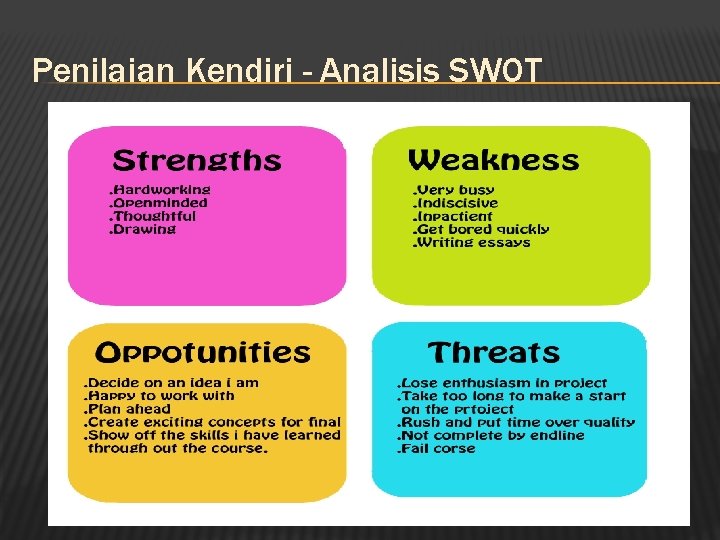 Penilaian Kendiri - Analisis SWOT

Strengths

.Hardworking
.Openminded
.Thoughtful
.Drawing

Weakness

.Very busy
.Indiscisive
.Inpactient
.Get bored quickly
.Writing essays

Oppotunities

.Decide on an idea i am
.Happy to work with
.Plan ahead
.Create exciting concepts for final
.Show off the skills i have learned through out the course.

Threats

.Lose enthusiasm in project
.Take too long to make a start on the prtoject
.Rush and put time over quality
.Not complete by endline
.Fail corse